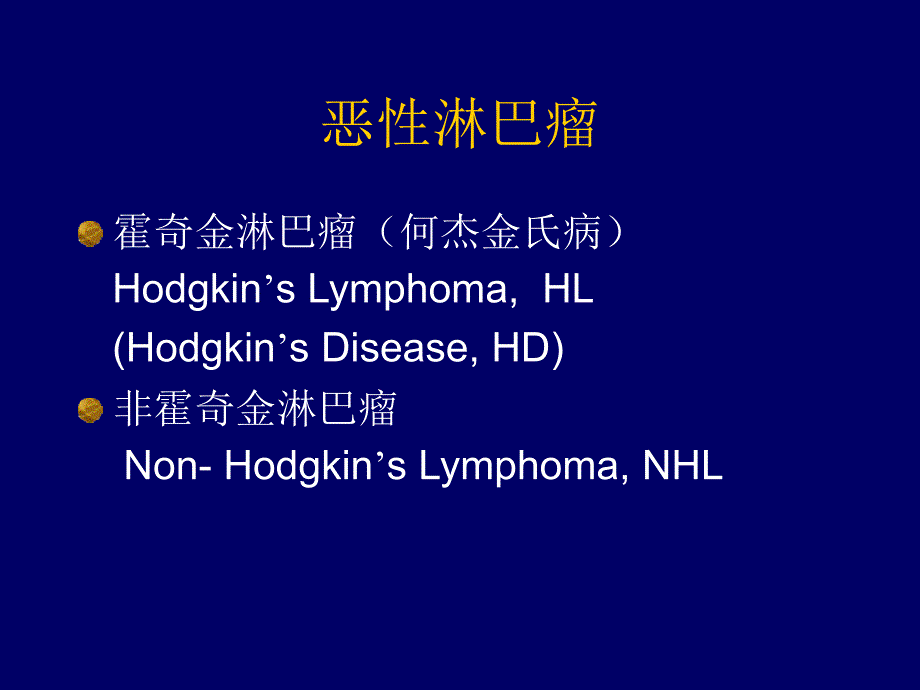 恶性淋巴瘤

霍奇金淋巴瘤（何杰金氏病）
Hodgkin’s Lymphoma, HL
(Hodgkin’s Disease, HD)

非霍奇金淋巴瘤
Non- Hodgkin’s Lymphoma, NHL